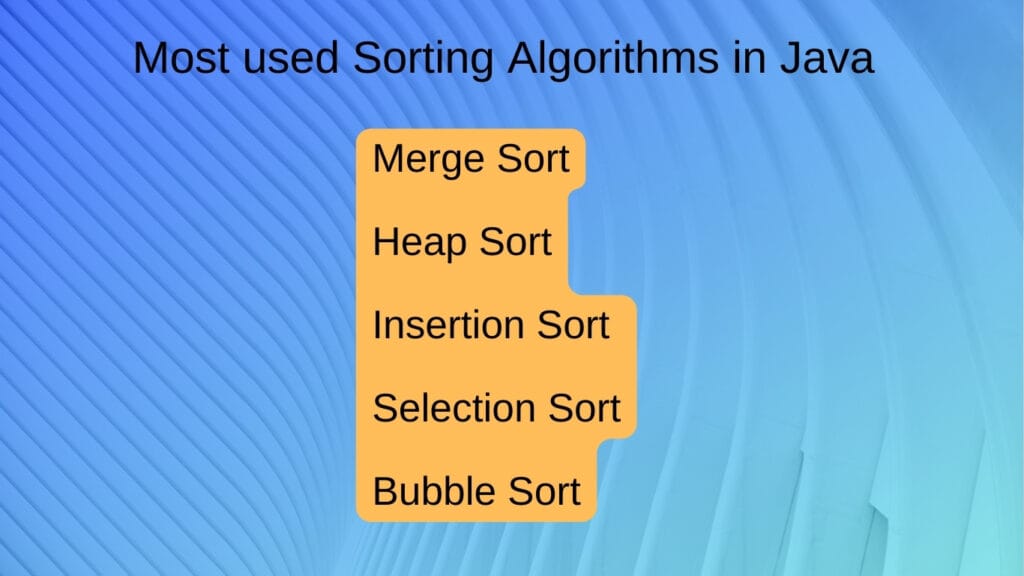 Most used Sorting Algorithms in Java

Merge Sort

Heap Sort

Insertion Sort

Selection Sort

Bubble Sort